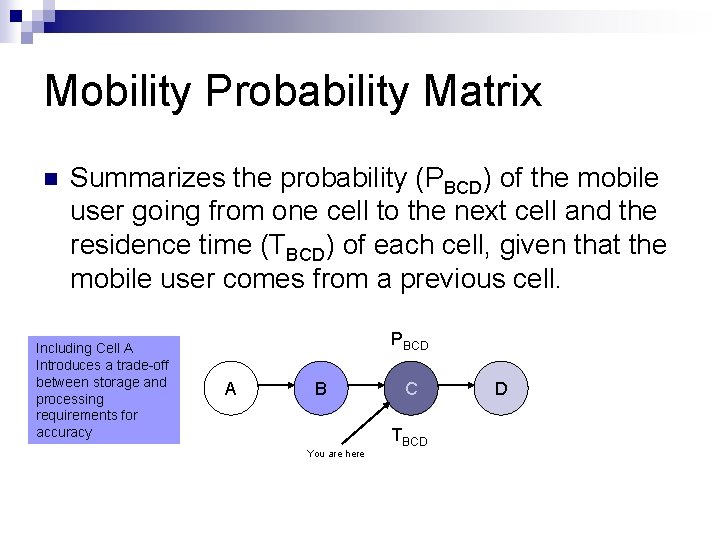 Mobility Probability Matrix

Summarizes the probability ($P_{BCD}$) of the mobile user going from one cell to the next cell and the residence time ($T_{BCD}$) of each cell, given that the mobile user comes from a previous cell.

Including Cell A Introduces a trade-off between storage and processing requirements for accuracy

$P_{BCD}$

A

B

C

D

$T_{BCD}$

You are here